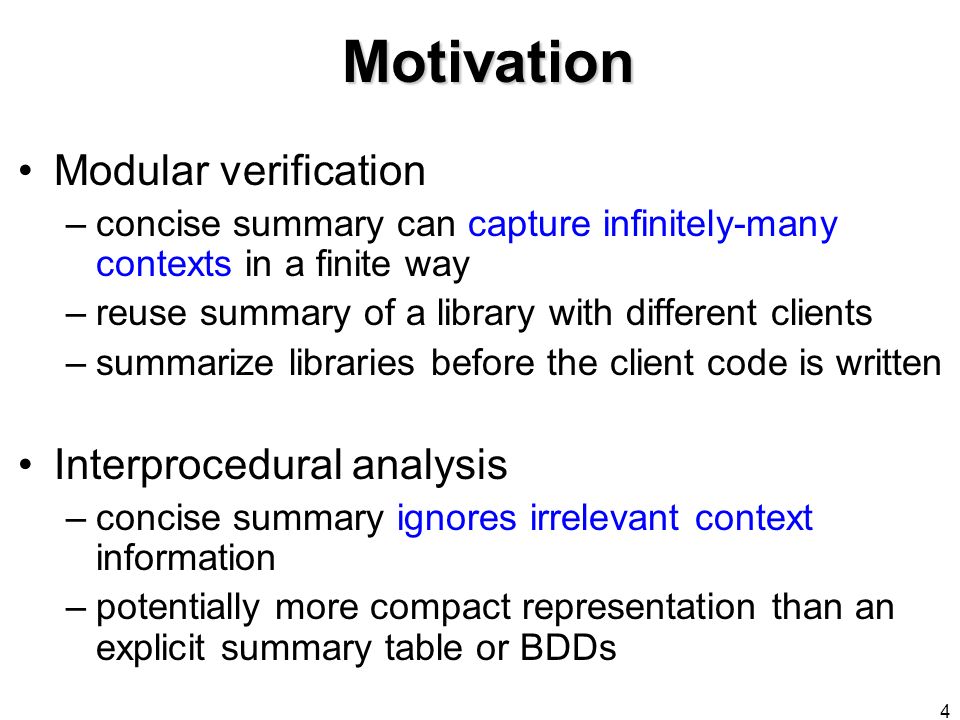 Motivation

• Modular verification
– concise summary can capture infinitely-many contexts in a finite way
– reuse summary of a library with different clients
– summarize libraries before the client code is written

• Interprocedural analysis
– concise summary ignores irrelevant context information
– potentially more compact representation than an explicit summary table or BDDs

4